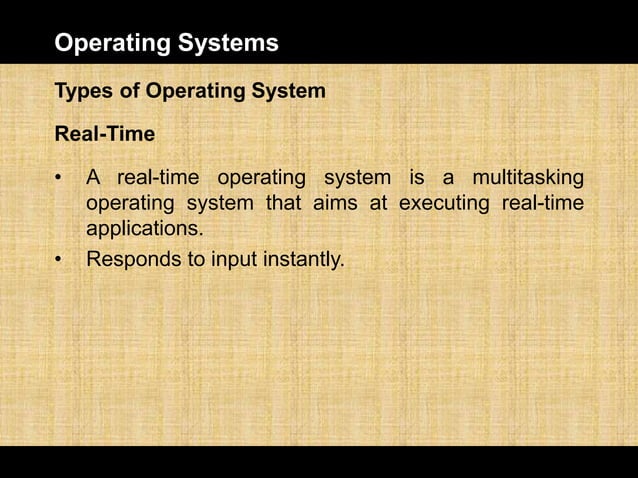 Operating Systems

Types of Operating System

Real-Time

• A real-time operating system is a multitasking operating system that aims at executing real-time applications.
• Responds to input instantly.